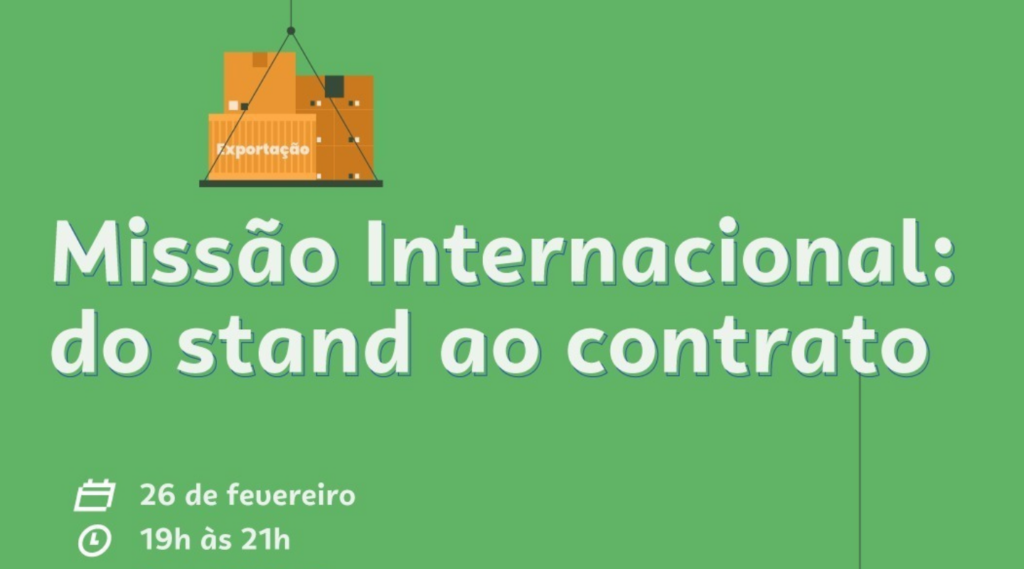 Exportação

Missão Internacional: do stand ao contrato

26 de fevereiro
19h às 21h